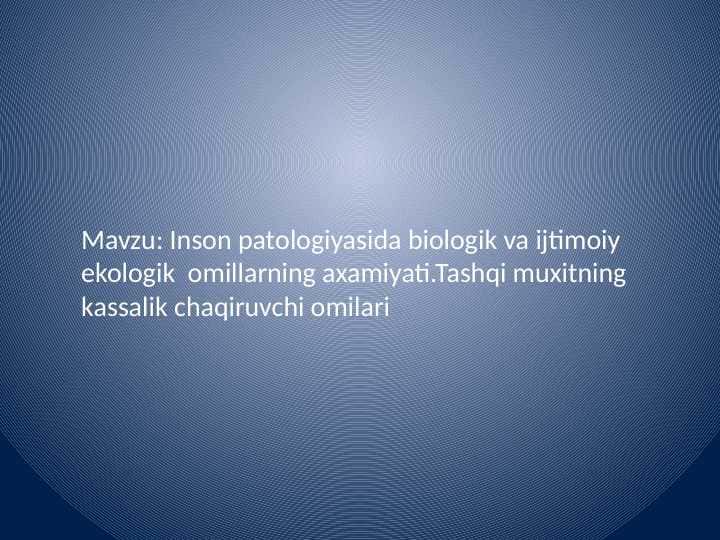 Mavzu: Inson patologiyasida biologik va ijtimoiy ekologik  omillarning axamiyati.Tashqi muxitning kassalik chaqiruvchi omilari